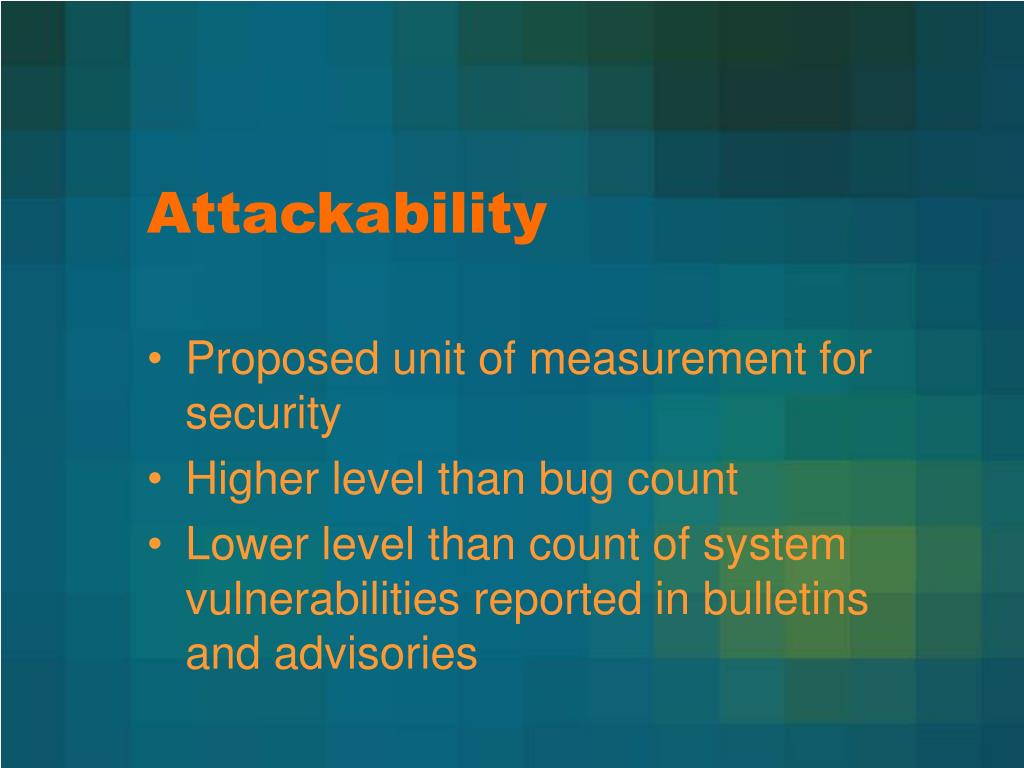 Attackability

• Proposed unit of measurement for security
• Higher level than bug count
• Lower level than count of system vulnerabilities reported in bulletins and advisories